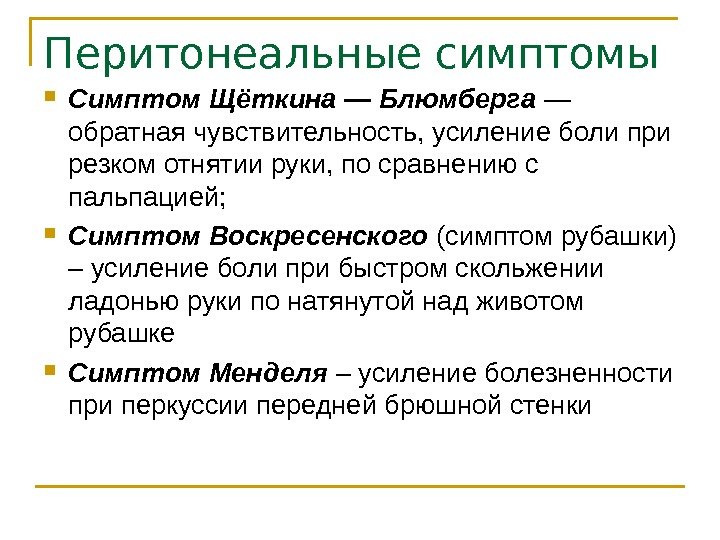 Перитонеальные симптомы

Симптом Щёткина — Блюмберга — обратная чувствительность, усиление боли при резком отнятии руки, по сравнению с пальпацией;

Симптом Воскресенского (симптом рубашки) – усиление боли при быстром скольжении ладонью руки по натянутой над животом рубашке

Симптом Менделя – усиление болезненности при перкуссии передней брюшной стенки